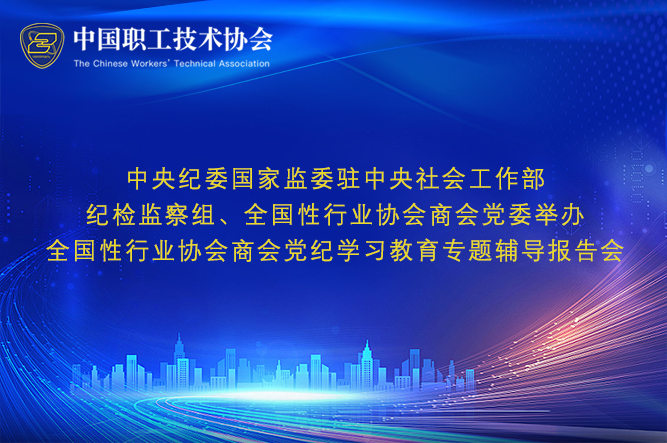 中国职工技术协会
The Chinese Workers' Technical Association

中央纪委国家监委驻中央社会工作部
纪检监察组、全国性行业协会商会党委举办
全国性行业协会商会党纪学习教育专题辅导报告会